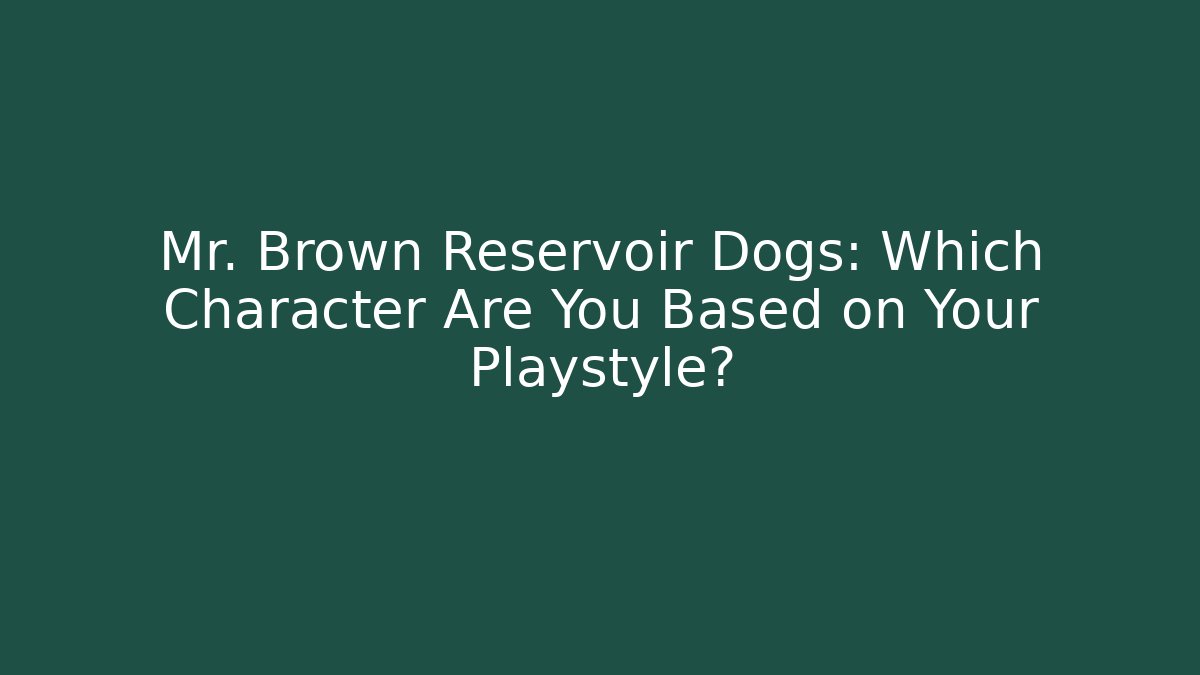 Mr. Brown Reservoir Dogs: Which Character Are You Based on Your Playstyle?